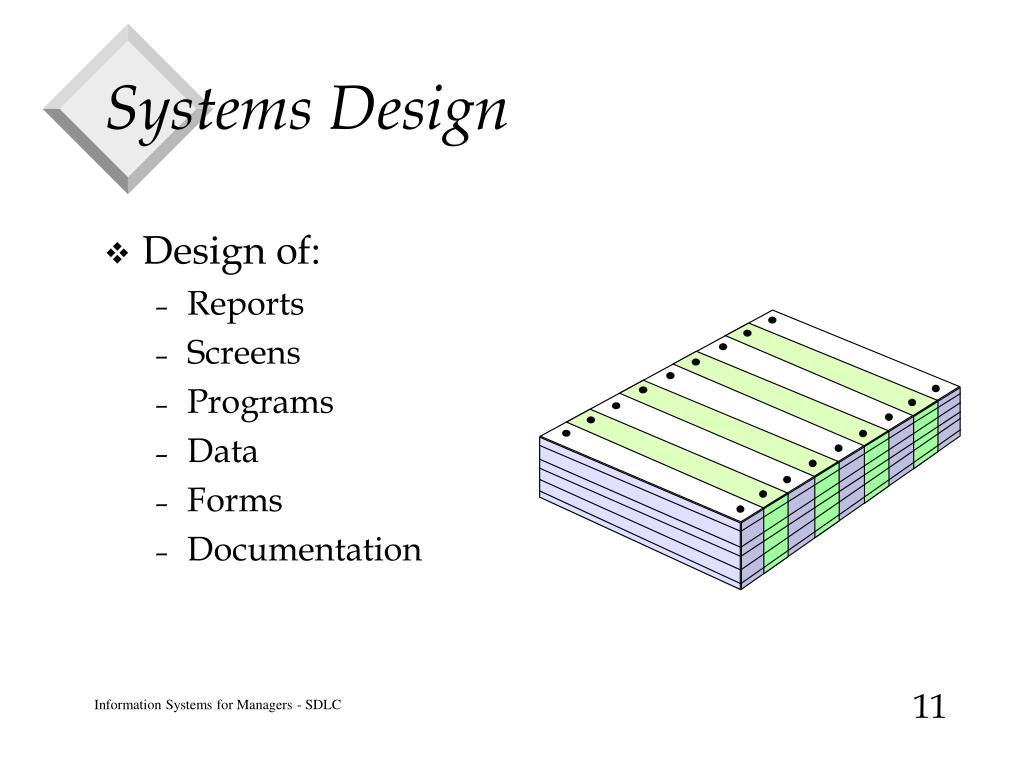 Systems Design

❖ Design of:
– Reports
– Screens
– Programs
– Data
– Forms
– Documentation

Information Systems for Managers - SDLC

11